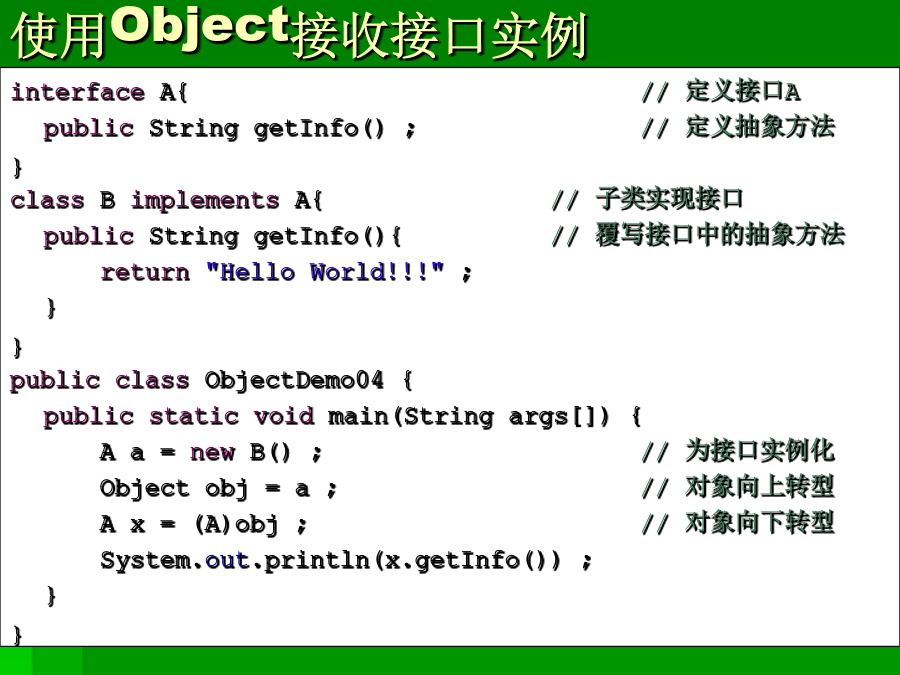 使用Object接收接口实例

interface A{ // 定义接口A
public String getInfo() ; // 定义抽象方法
}
class B implements A{ // 子类实现接口
public String getInfo(){ // 覆写接口中的抽象方法
return "Hello World!!!" ;
}
}
public class ObjectDemo04 {
public static void main(String args[]) {
A a = new B() ; // 为接口实例化
Object obj = a ; // 对象向上转型
A x = (A)obj ; // 对象向下转型
System.out.println(x.getInfo()) ;
}
}